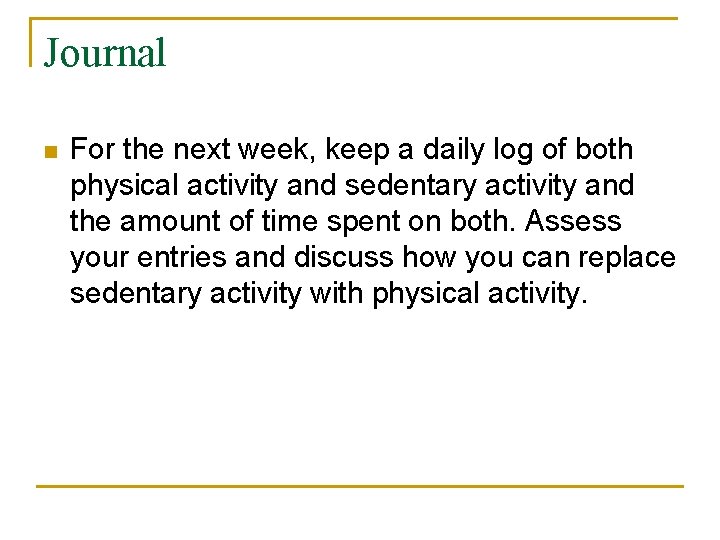 Journal

For the next week, keep a daily log of both physical activity and sedentary activity and the amount of time spent on both. Assess your entries and discuss how you can replace sedentary activity with physical activity.